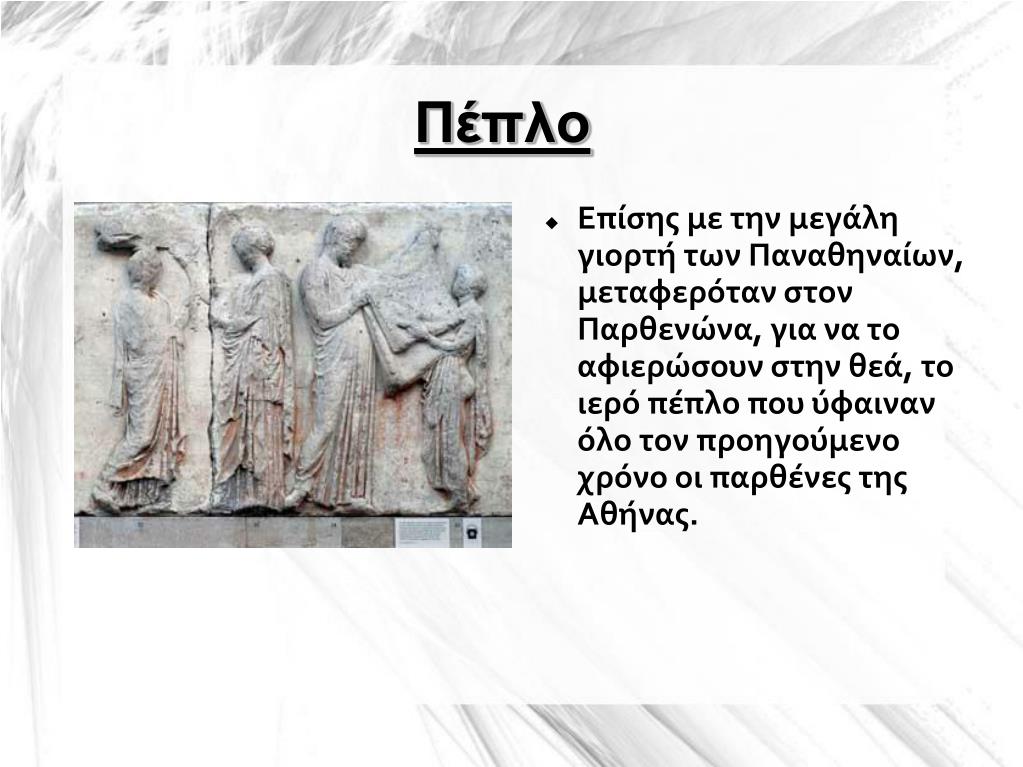 Πέπλο

Επίσης με την μεγάλη γιορτή των Παναθηναίων, μεταφερόταν στον Παρθενώνα, για να το αφιερώσουν στην θεά, το ιερό πέπλο που ύφαιναν όλο τον προηγούμενο χρόνο οι παρθένες της Αθήνας.